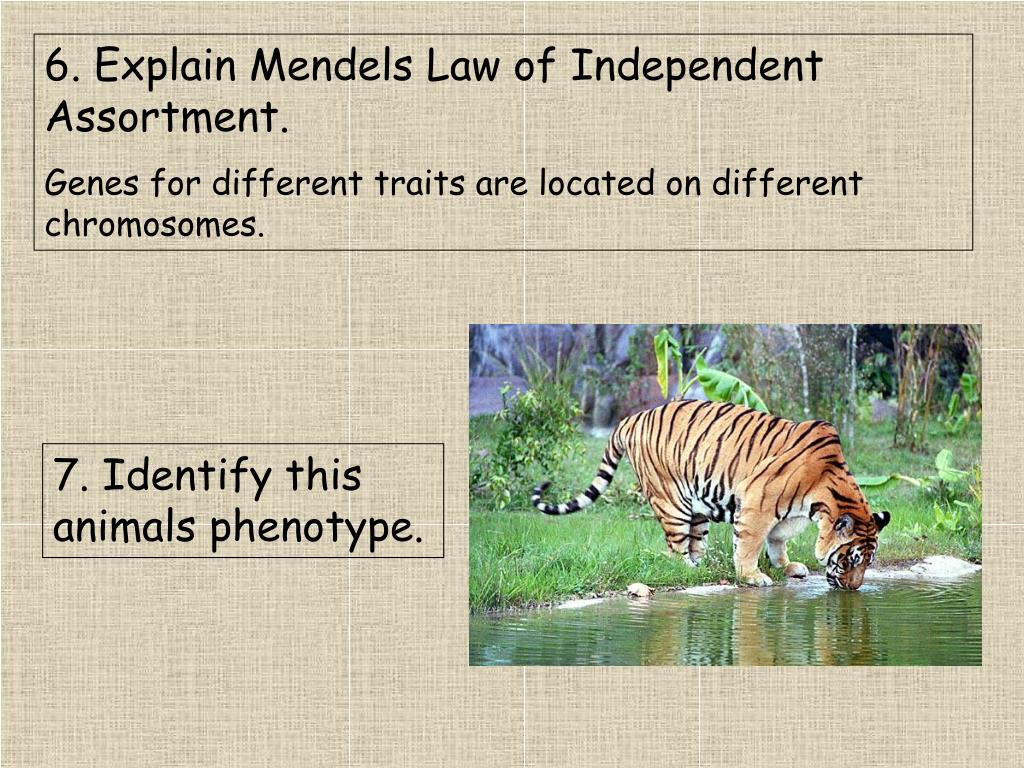 6. Explain Mendels Law of Independent Assortment.

Genes for different traits are located on different chromosomes.

7. Identify this animals phenotype.